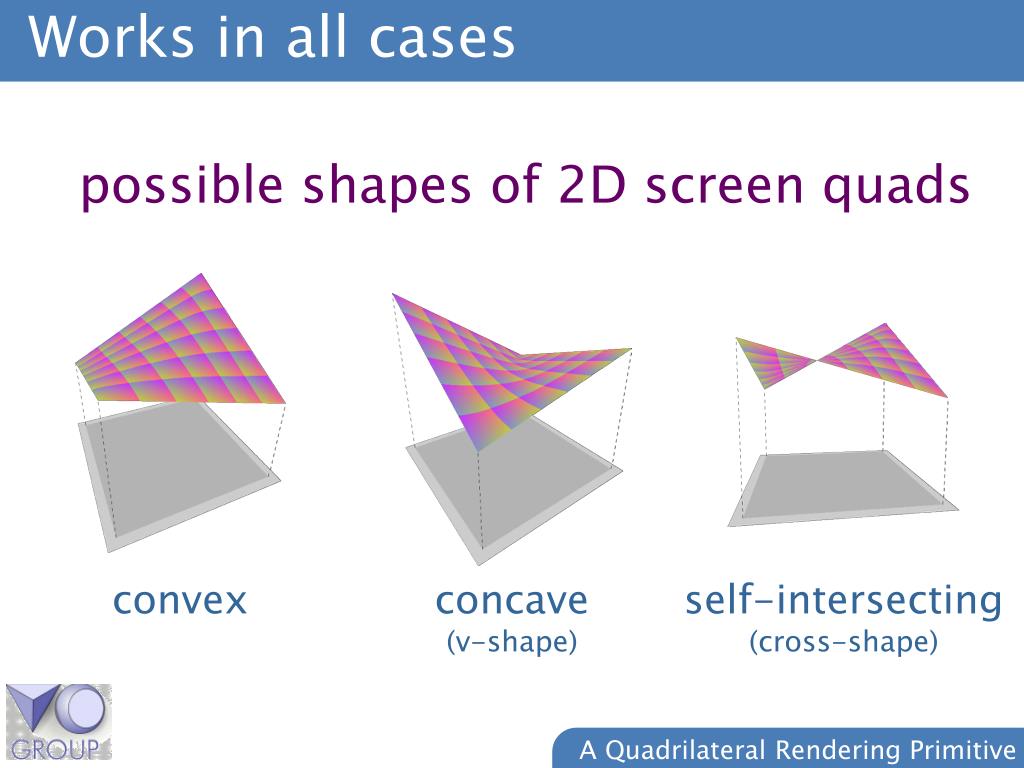 Works in all cases

possible shapes of 2D screen quads

convex

concave
(v-shape)

self-intersecting
(cross-shape)

GROUP

A Quadrilateral Rendering Primitive